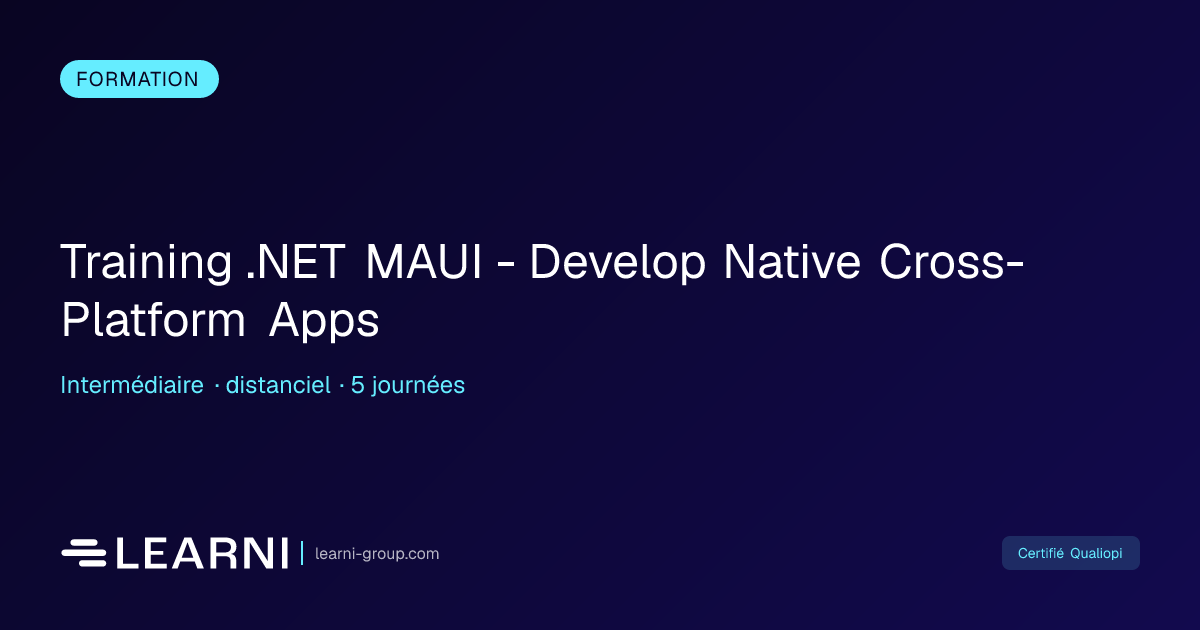 FORMATION

Training .NET MAUI - Develop Native Cross-Platform Apps

Intermédiaire · distanciel · 5 journées

LEARNI | learni-group.com

Certifié Qualiopi